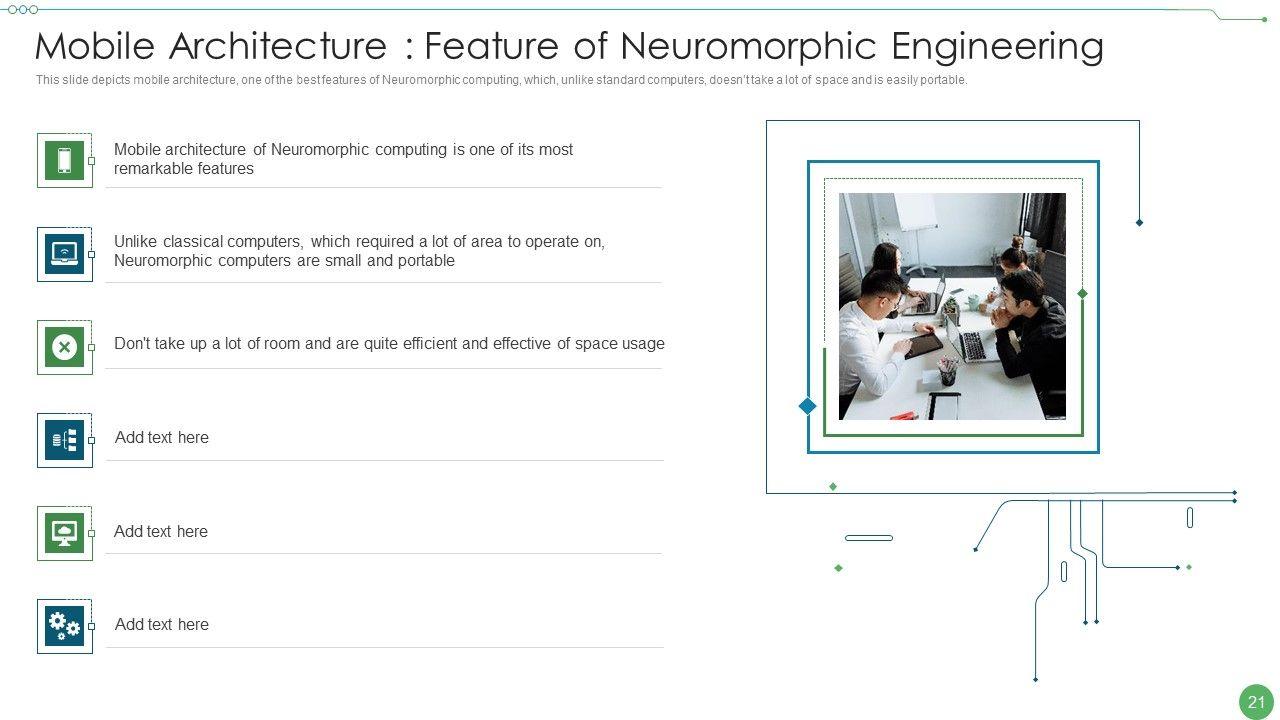 Mobile Architecture : Feature of Neuromorphic Engineering

This slide depicts mobile architecture, one of the best features of Neuromorphic computing, which, unlike standard computers, doesn't take a lot of space and is easily portable.

Mobile architecture of Neuromorphic computing is one of its most remarkable features

Unlike classical computers, which required a lot of area to operate on, Neuromorphic computers are small and portable

Don't take up a lot of room and are quite efficient and effective of space usage

Add text here

Add text here

Add text here

21